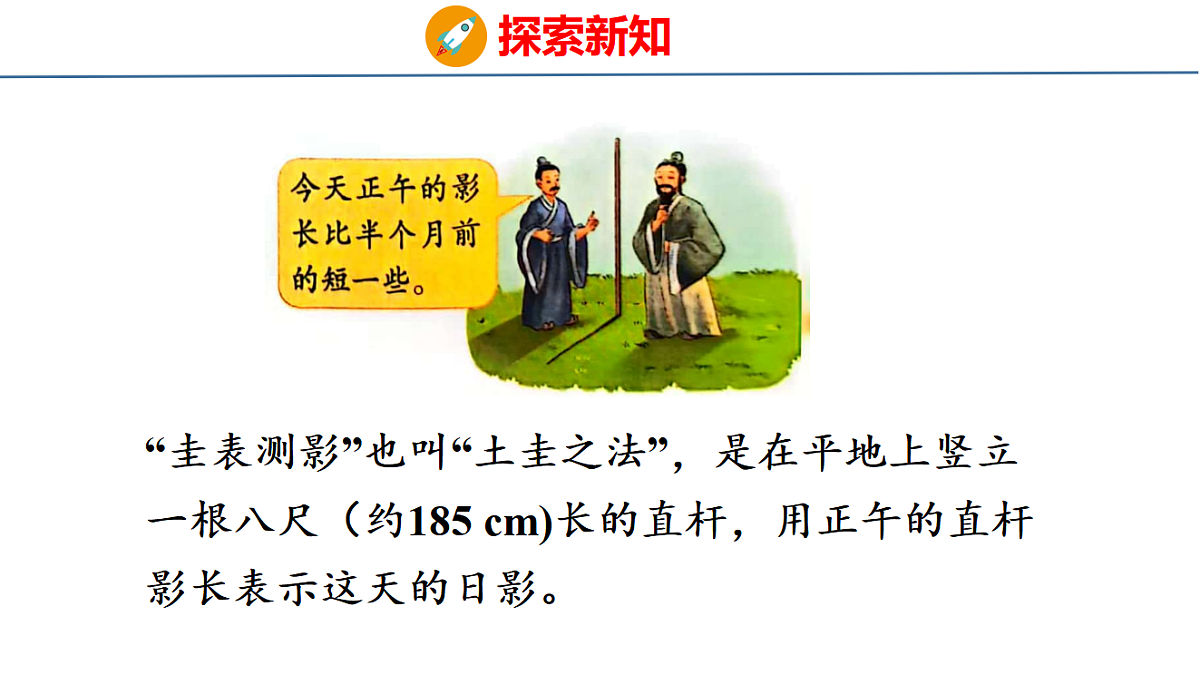 探索新知

今天正午的影长比半个月前的短一些。

“圭表测影”也叫“土圭之法”，是在平地上竖立一根八尺（约185 cm)长的直杆，用正午的直杆影长表示这天的日影。